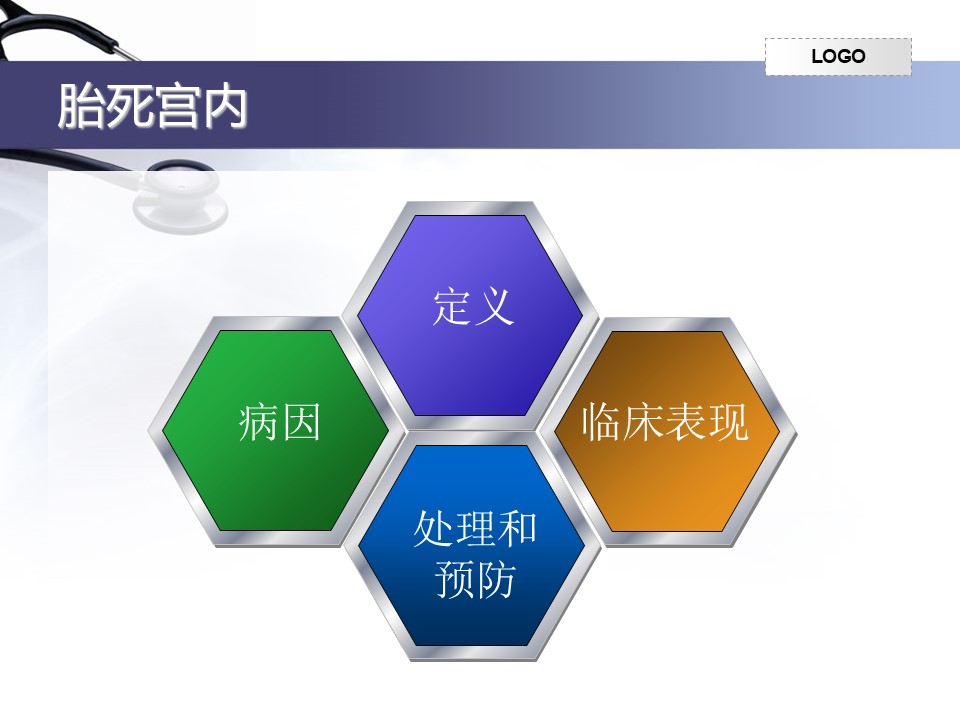 LOGO

胎死宫内

定义

病因

临床表现

处理和预防